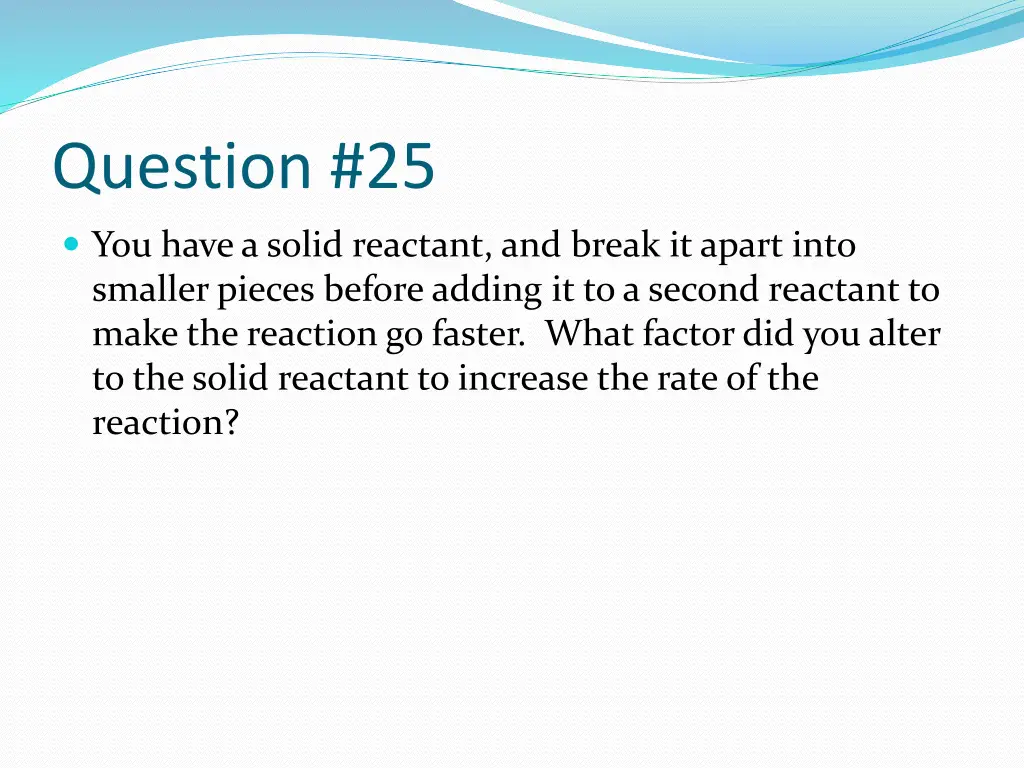 Question #25

You have a solid reactant, and break it apart into smaller pieces before adding it to a second reactant to make the reaction go faster.  What factor did you alter to the solid reactant to increase the rate of the reaction?